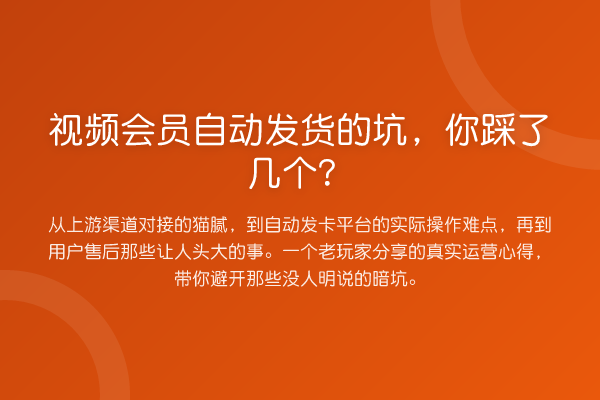 视频会员自动发货的坑，你踩了几个?

从上游渠道对接的猫腻，到自动发卡平台的实际操作难点，再到用户售后那些让人头大的事。一个老玩家分享的真实运营心得，带你避开那些没人明说的暗坑。